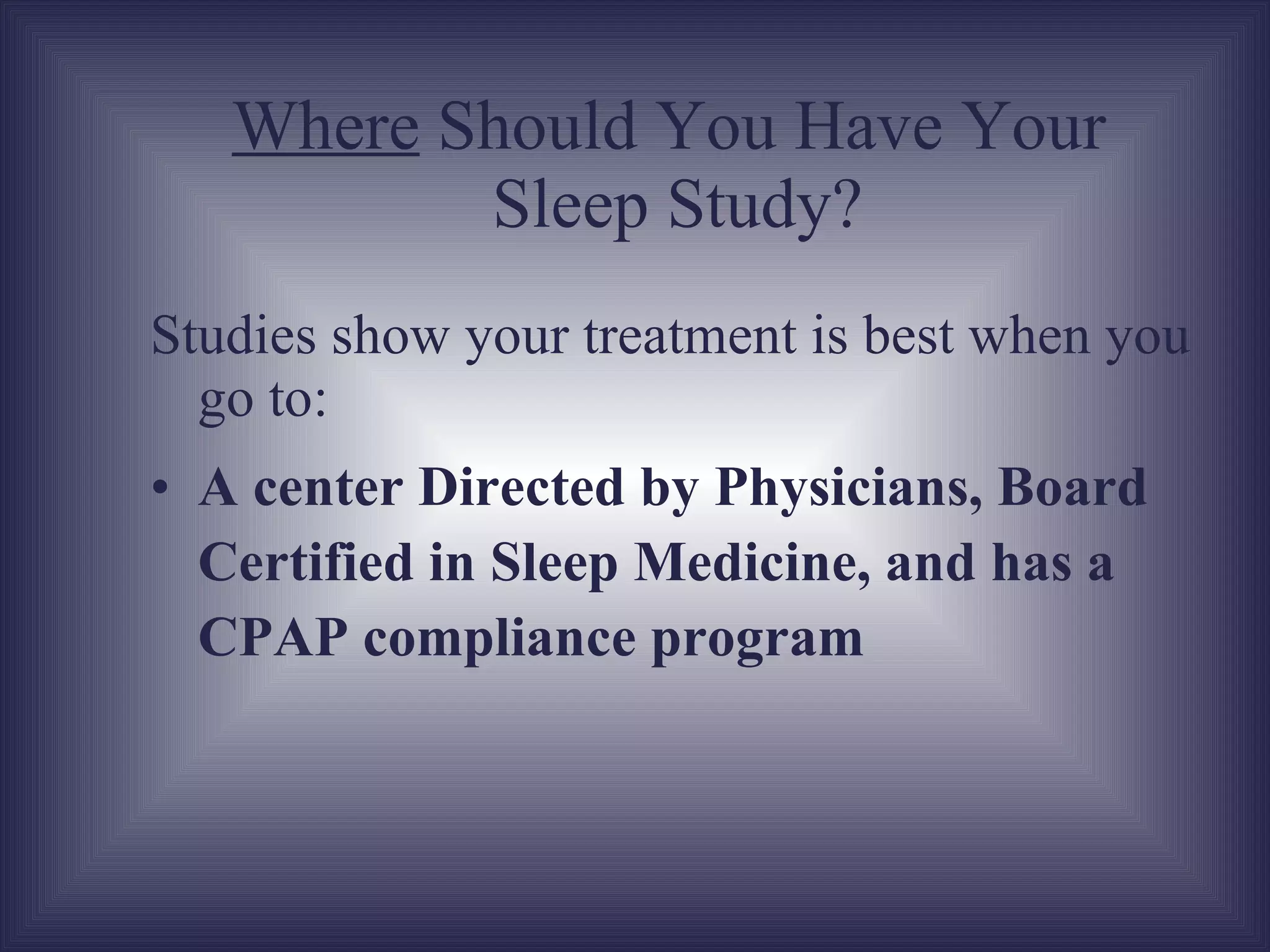 Where Should You Have Your Sleep Study?

Studies show your treatment is best when you go to:

• A center Directed by Physicians, Board Certified in Sleep Medicine, and has a CPAP compliance program